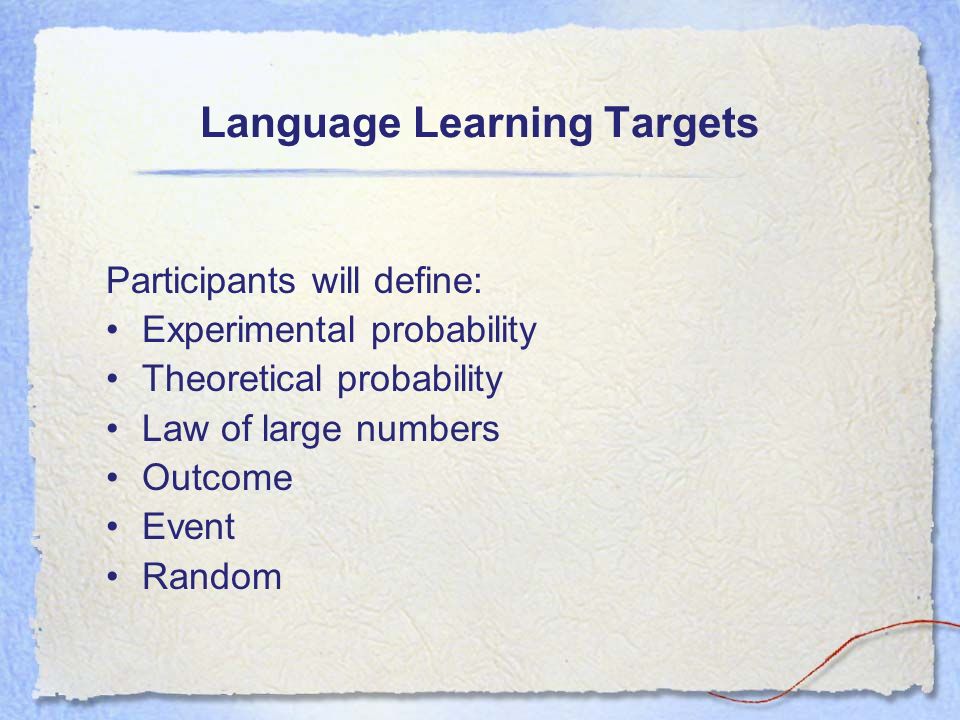 Language Learning Targets

Participants will define:
• Experimental probability
• Theoretical probability
• Law of large numbers
• Outcome
• Event
• Random